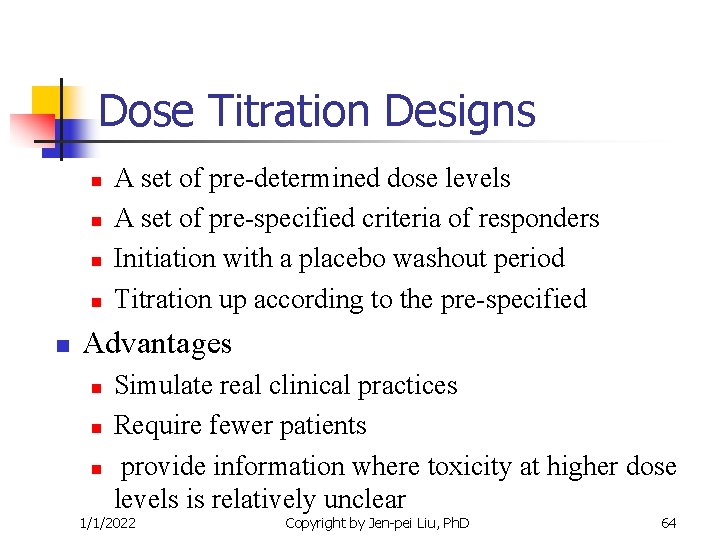 Dose Titration Designs

- A set of pre-determined dose levels
- A set of pre-specified criteria of responders
- Initiation with a placebo washout period
- Titration up according to the pre-specified

- Advantages
  - Simulate real clinical practices
  - Require fewer patients
  - provide information where toxicity at higher dose levels is relatively unclear

1/1/2022 Copyright by Jen-pei Liu, PhD 64